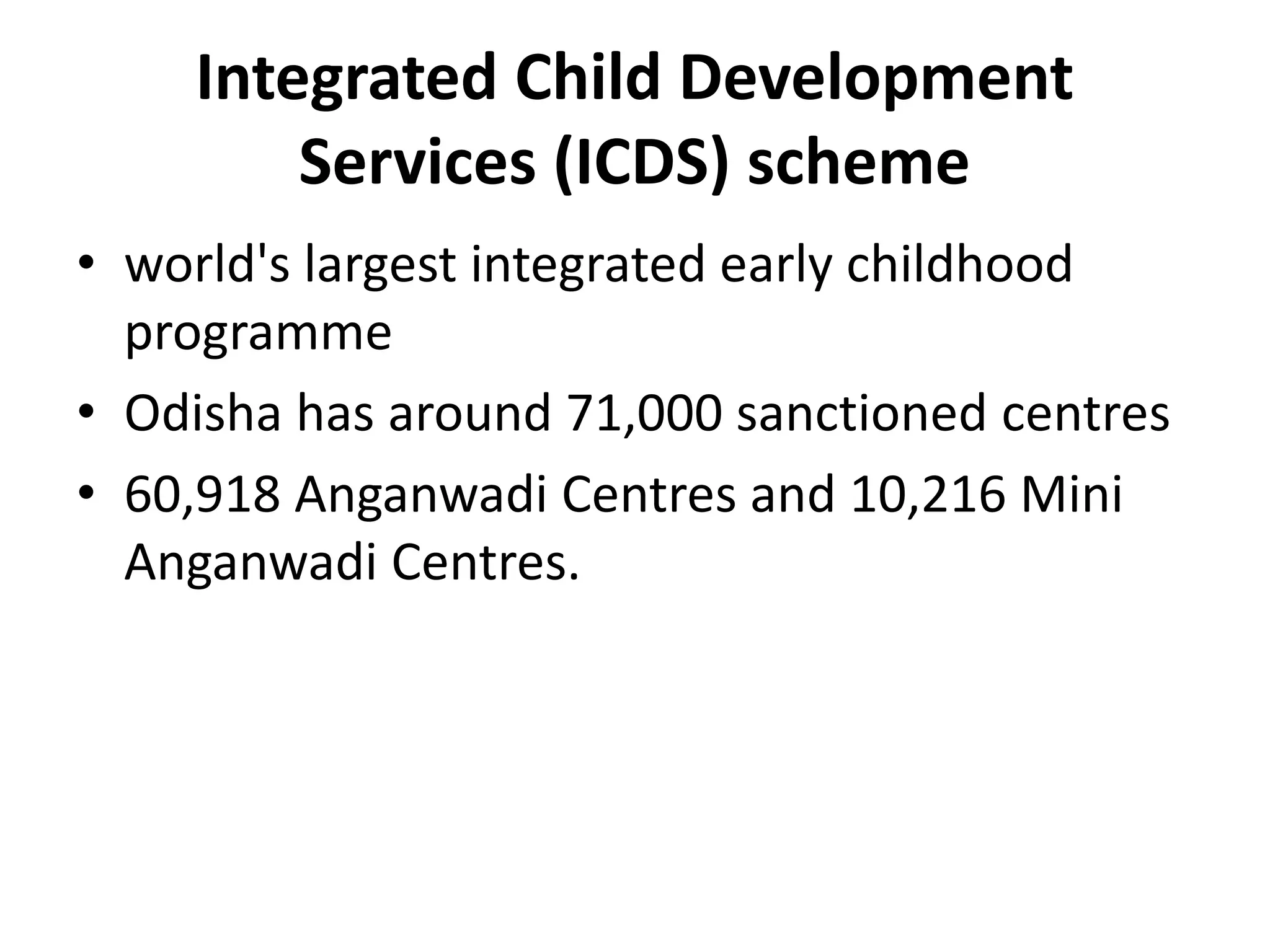 Integrated Child Development Services (ICDS) scheme

• world's largest integrated early childhood programme
• Odisha has around 71,000 sanctioned centres
• 60,918 Anganwadi Centres and 10,216 Mini Anganwadi Centres.